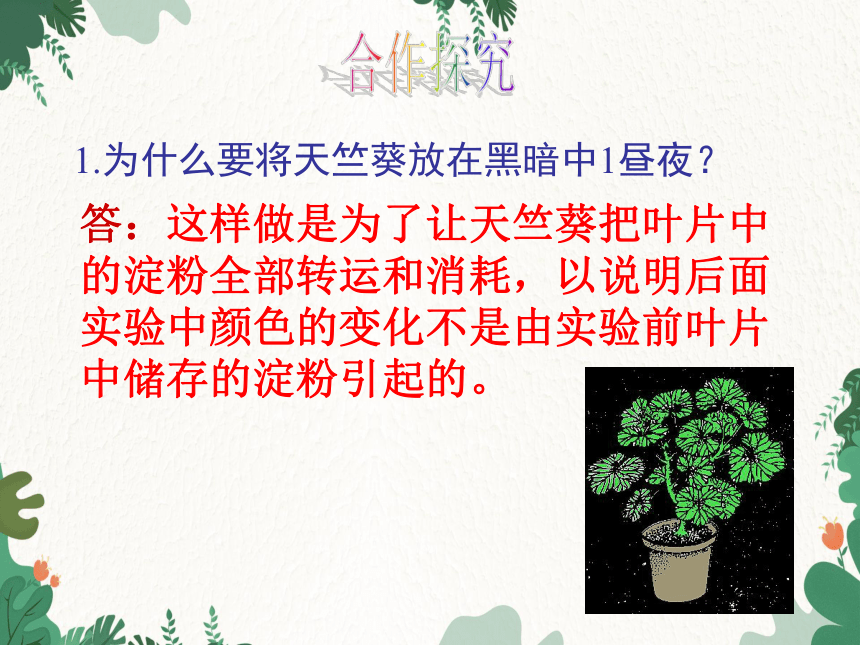 合作探究

1.为什么要将天竺葵放在黑暗中1昼夜？

答：这样做是为了让天竺葵把叶片中的淀粉全部转运和消耗，以说明后面实验中颜色的变化不是由实验前叶片中储存的淀粉引起的。